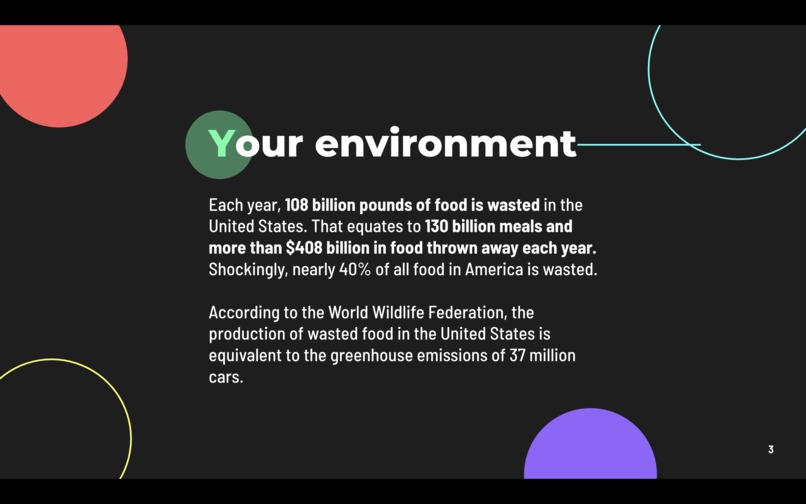 Your environment

Each year, 108 billion pounds of food is wasted in the United States. That equates to 130 billion meals and more than \$408 billion in food thrown away each year. Shockingly, nearly 40% of all food in America is wasted.

According to the World Wildlife Federation, the production of wasted food in the United States is equivalent to the greenhouse emissions of 37 million cars.

3